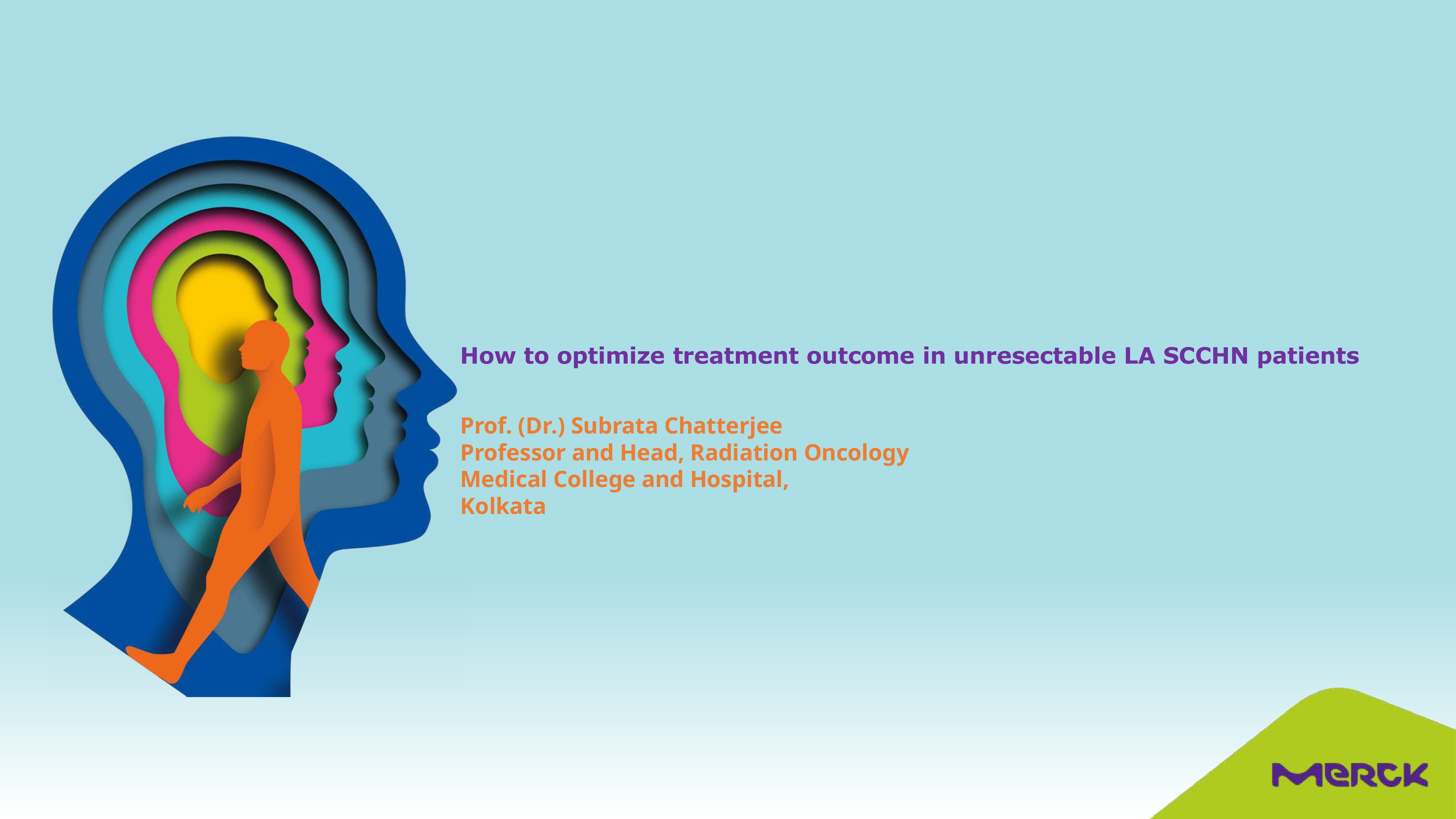 How to optimize treatment outcome in unresectable LA SCCHN patients

Prof. (Dr.) Subrata Chatterjee
Professor and Head, Radiation Oncology
Medical College and Hospital,
Kolkata

MERCK